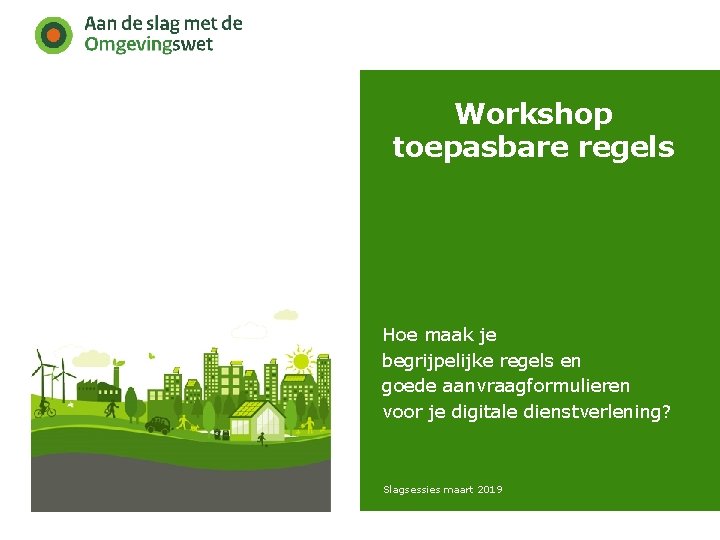 Aan de slag met de
Omgevingswet

Workshop toepasbare regels

Hoe maak je begrijpelijke regels en goede aanvraagformulieren voor je digitale dienstverlening?

Slagsessies maart 2019